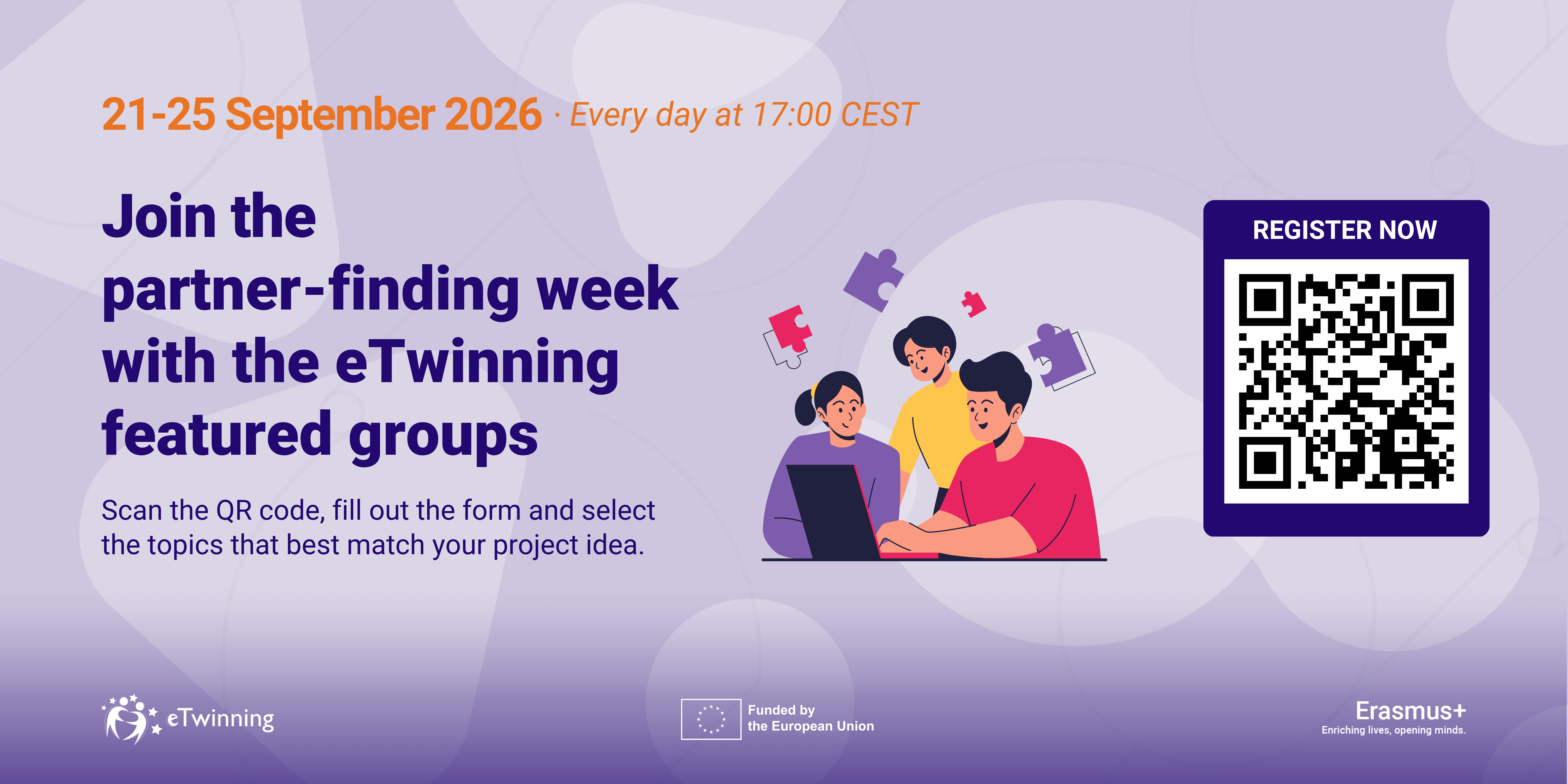 21-25 September 2026 · Every day at 17:00 CEST

Join the partner-finding week with the eTwinning featured groups

Scan the QR code, fill out the form and select the topics that best match your project idea.

REGISTER NOW

eTwinning

Funded by the European Union

Erasmus+
Enriching lives, opening minds.